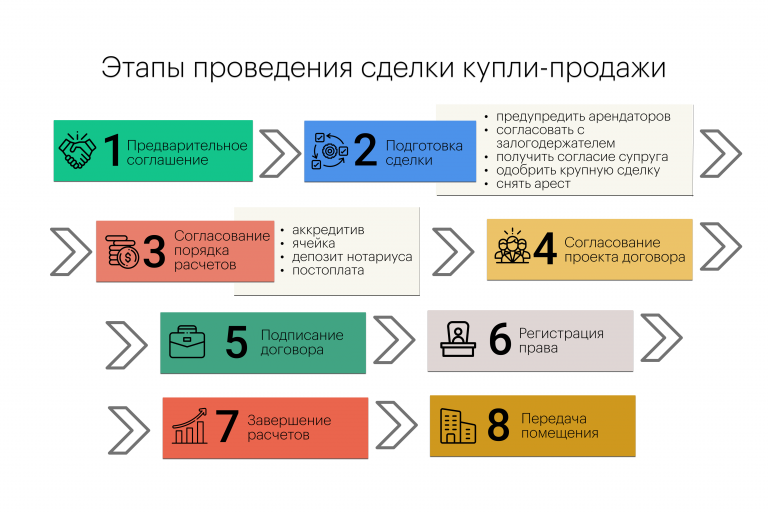 Этапы проведения сделки купли-продажи

1 Предварительное соглашение

2 Подготовка сделки

• предупредить арендаторов
• согласовать с залогодержателем
• получить согласие супруга
• одобрить крупную сделку
• снять арест

3 Согласование порядка расчетов

• аккредитив
• ячейка
• депозит нотариуса
• постоплата

4 Согласование проекта договора

5 Подписание договора

6 Регистрация права

7 Завершение расчетов

8 Передача помещения